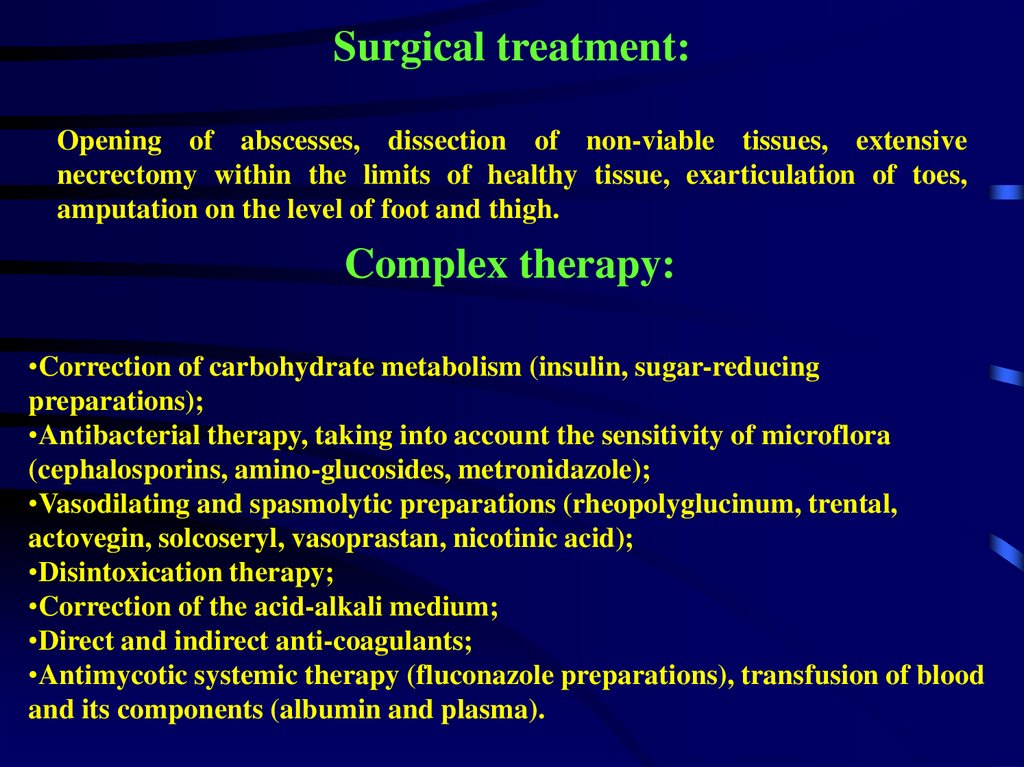 Surgical treatment:

Opening of abscesses, dissection of non-viable tissues, extensive necrectomy within the limits of healthy tissue, exarticulation of toes, amputation on the level of foot and thigh.

Complex therapy:

•Correction of carbohydrate metabolism (insulin, sugar-reducing preparations);
•Antibacterial therapy, taking into account the sensitivity of microflora (cephalosporins, amino-glucosides, metronidazole);
•Vasodilating and spasmolytic preparations (rheopolyglucinum, trental, actovegin, solcoseryl, vasoprastan, nicotinic acid);
•Disintoxication therapy;
•Correction of the acid-alkali medium;
•Direct and indirect anti-coagulants;
•Antimycotic systemic therapy (fluconazole preparations), transfusion of blood and its components (albumin and plasma).